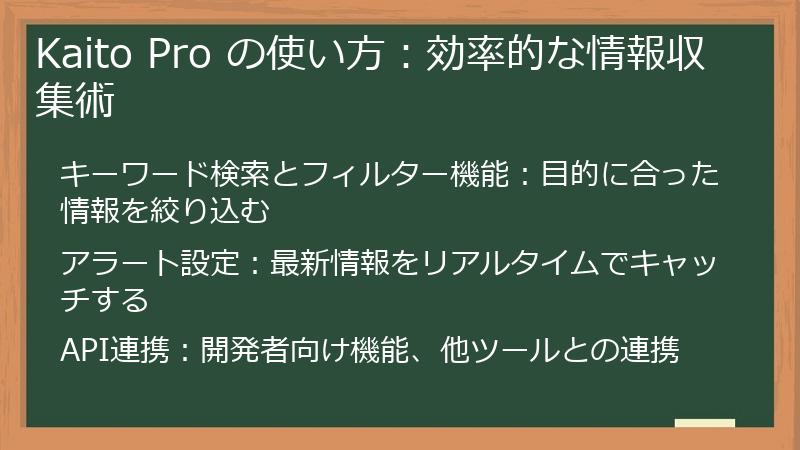 Kaito Pro の使い方：効率的な情報収集術

キーワード検索とフィルター機能：目的に合った情報を絞り込む

アラート設定：最新情報をリアルタイムでキャッチする

API連携：開発者向け機能、他ツールとの連携